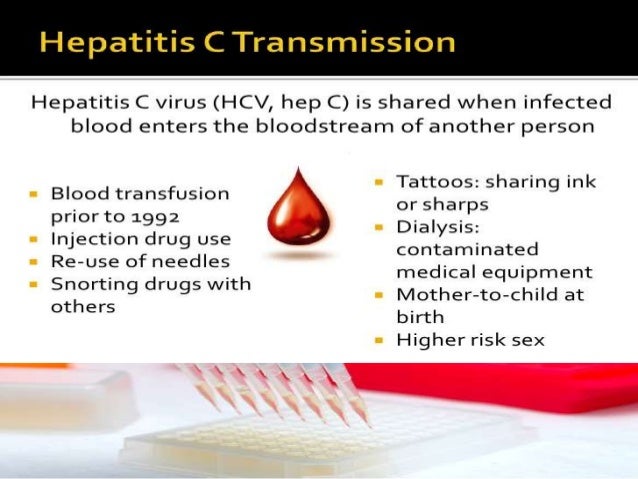 Hepatitis C Transmission

Hepatitis C virus (HCV, hep C) is shared when infected blood enters the bloodstream of another person

- Blood transfusion prior to 1992
- Injection drug use
- Re-use of needles
- Snorting drugs with others

- Tattoos: sharing ink or sharps
- Dialysis: contaminated medical equipment
- Mother-to-child at birth
- Higher risk sex